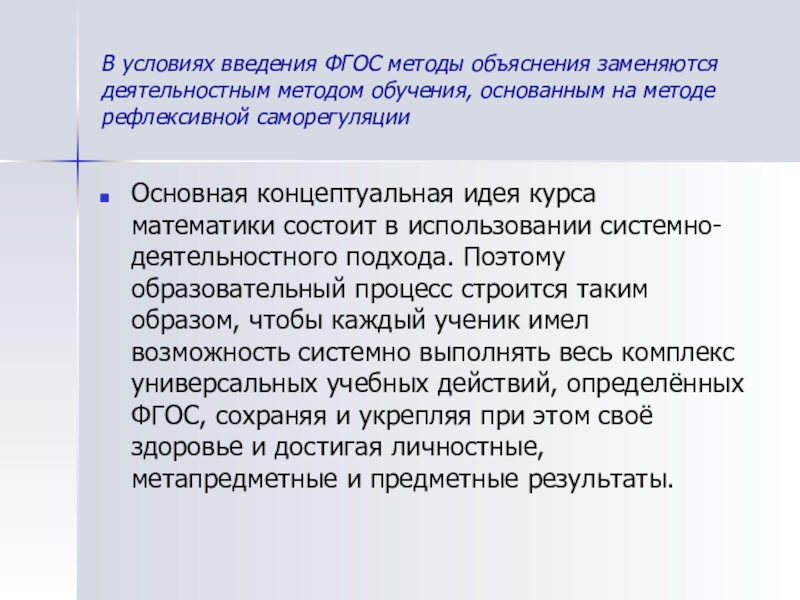 В условиях введения ФГОС методы объяснения заменяются деятельностным методом обучения, основанным на методе рефлексивной саморегуляции

Основная концептуальная идея курса математики состоит в использовании системно-деятельностного подхода. Поэтому образовательный процесс строится таким образом, чтобы каждый ученик имел возможность системно выполнять весь комплекс универсальных учебных действий, определённых ФГОС, сохраняя и укрепляя при этом своё здоровье и достигая личностные, метапредметные и предметные результаты.